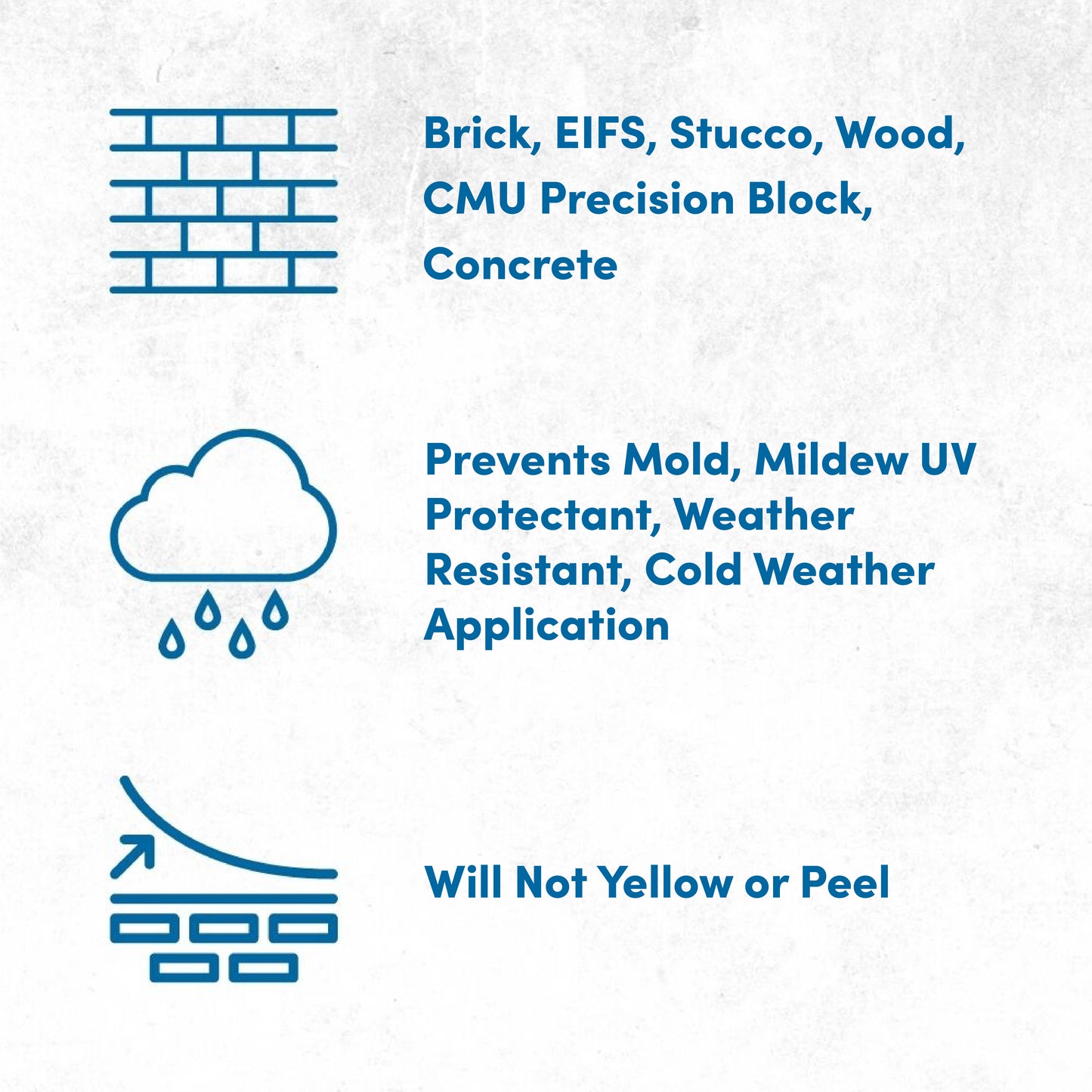 Brick, EIFS, Stucco, Wood, CMU Precision Block, Concrete

Prevents Mold, Mildew UV Protectant, Weather Resistant, Cold Weather Application

Will Not Yellow or Peel